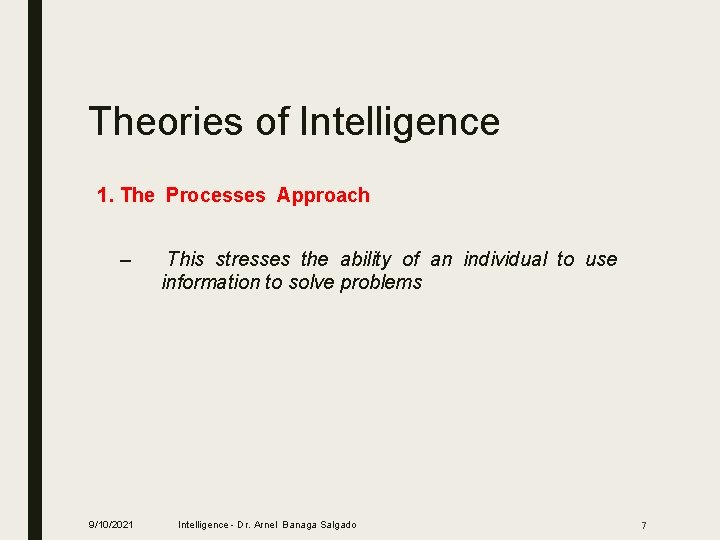 Theories of Intelligence

1. The Processes Approach

– This stresses the ability of an individual to use information to solve problems

9/10/2021 Intelligence - Dr. Arnel Banaga Salgado 7